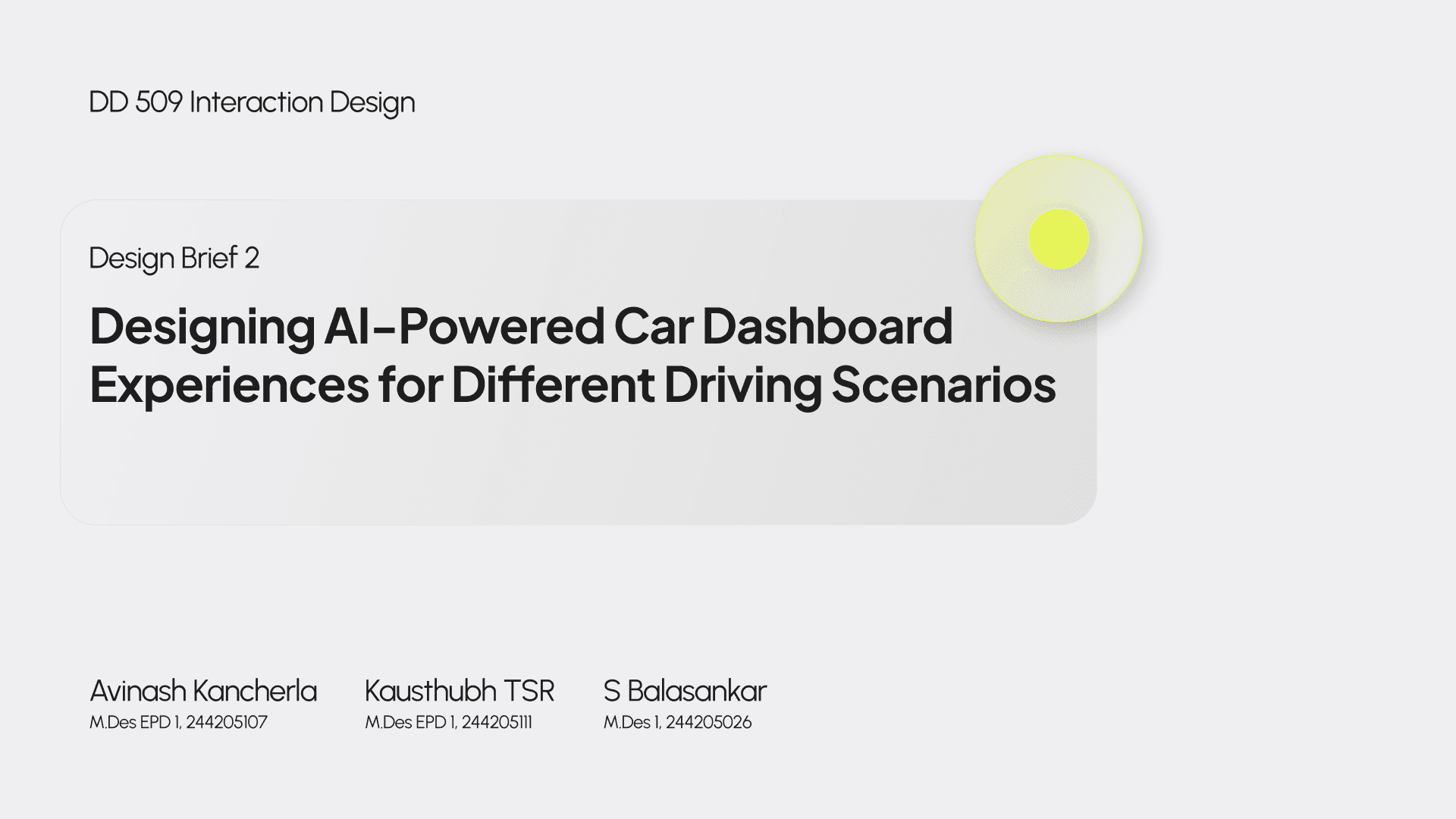 DD 509 Interaction Design

Design Brief 2

Designing AI-Powered Car Dashboard Experiences for Different Driving Scenarios

Avinash Kancherla
M.Des EPD 1, 244205107

Kausthubh TSR
M.Des EPD 1, 244205111

S Balasankar
M.Des 1, 244205026